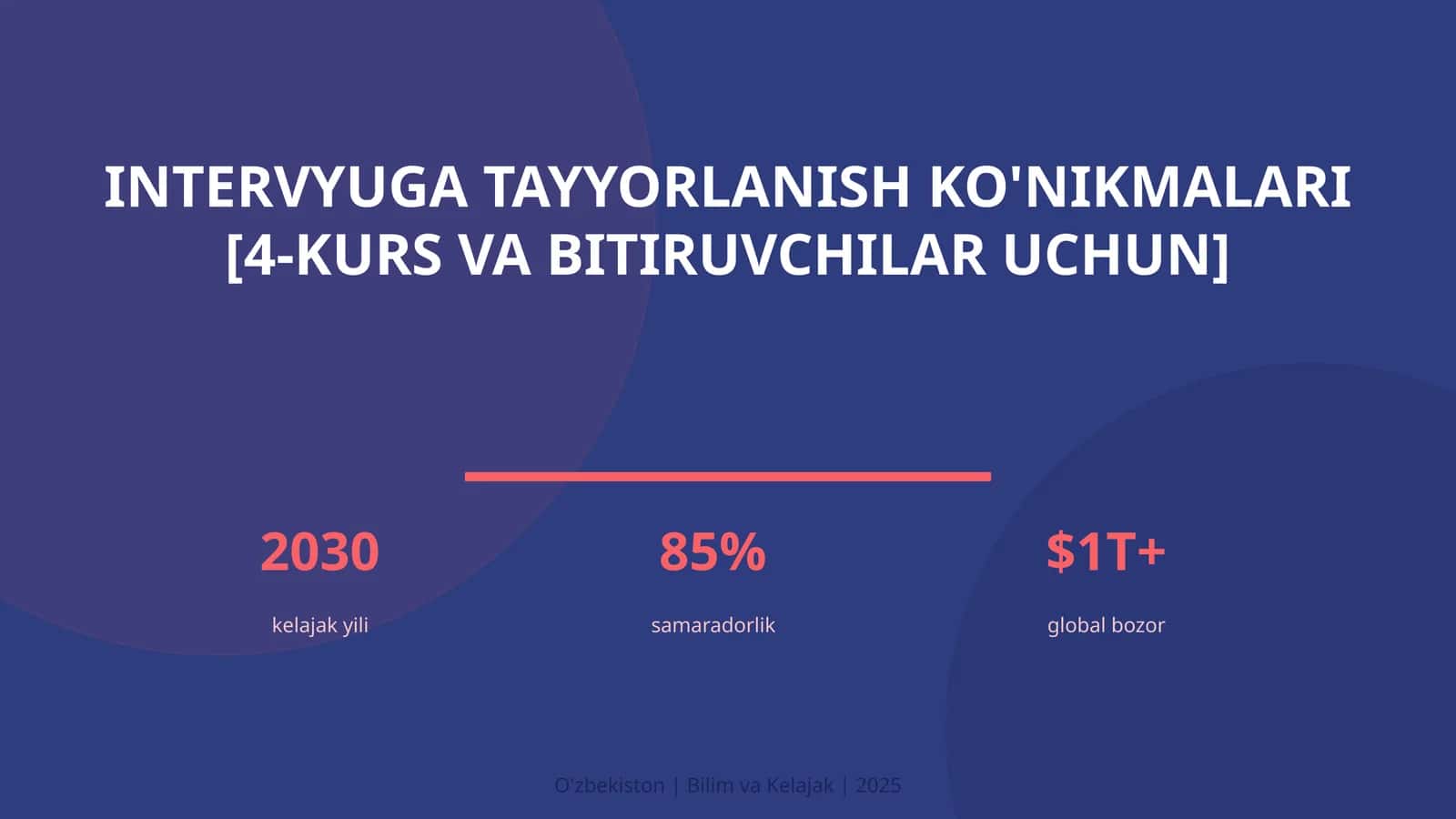 INTERVYUGA TAYYORLANISH KO'NIKMALARI [4-KURS VA BITIRUVCHILAR UCHUN]

2030
kelajak yili

85%
samaradorlik

$1T+
global bozor

O'zbekiston | Bilim va Kelajak | 2025